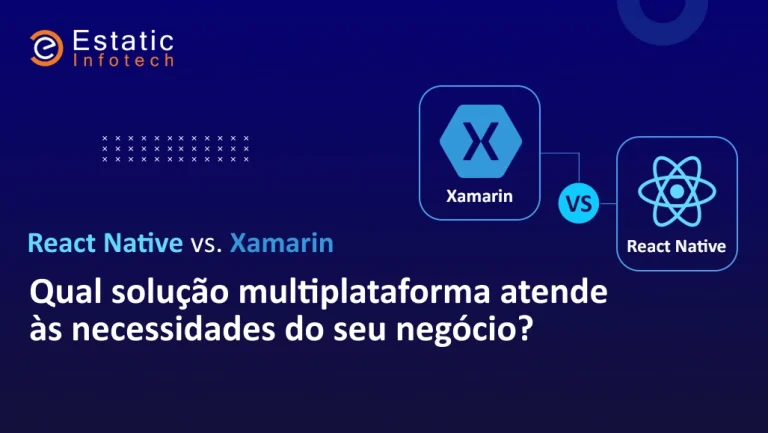 Estatic
Infotech

Xamarin

VS

React Native

React Native vs. Xamarin

Qual solução multiplataforma atende às necessidades do seu negócio?